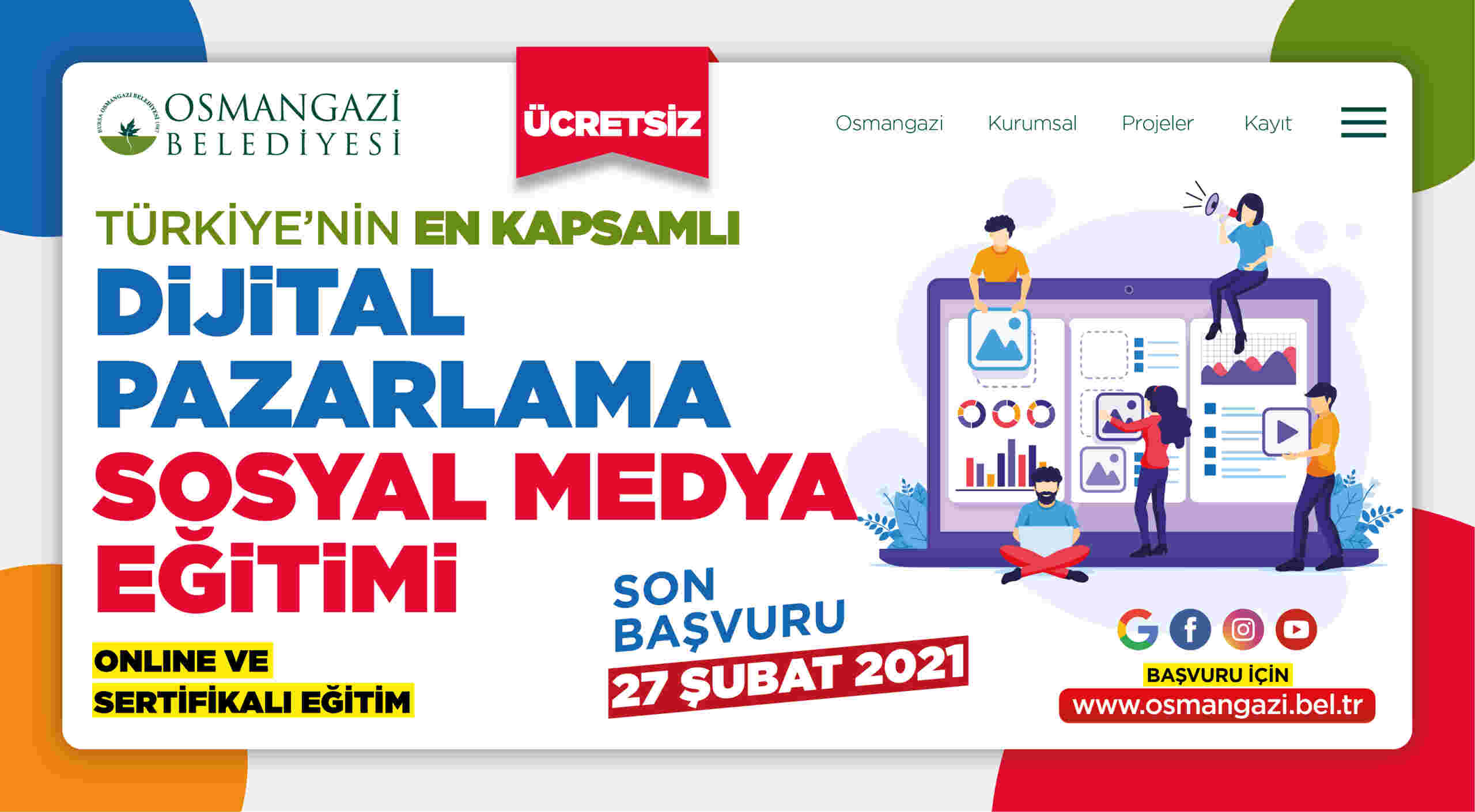 BURSA OSMANGAZİ BELEDİYESİ 1987
OSMANGAZİ
BELEDİYESİ

ÜCRETSİZ

Osmangazi Kurumsal Projeler Kayıt

TÜRKİYE'NİN EN KAPSAMLI
DİJİTAL
PAZARLAMA
SOSYAL MEDYA
EĞİTİMİ

ONLINE VE
SERTİFİKALI EĞİTİM

SON
BAŞVURU
27 ŞUBAT 2021

BAŞVURU İÇİN
www.osmangazi.bel.tr